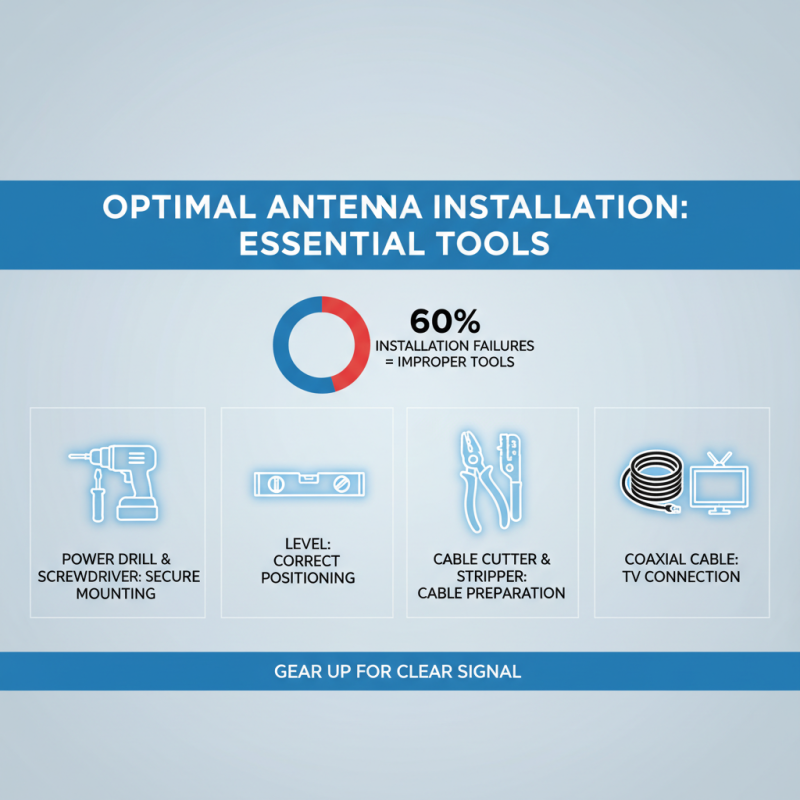 OPTIMAL ANTENNA INSTALLATION: ESSENTIAL TOOLS

60%
INSTALLATION FAILURES = IMPROPER TOOLS

POWER DRILL & SCREWDRIVER: SECURE MOUNTING

LEVEL: CORRECT POSITIONING

CABLE CUTTER & STRIPPER: CABLE PREPARATION

COAXIAL CABLE: TV CONNECTION

GEAR UP FOR CLEAR SIGNAL